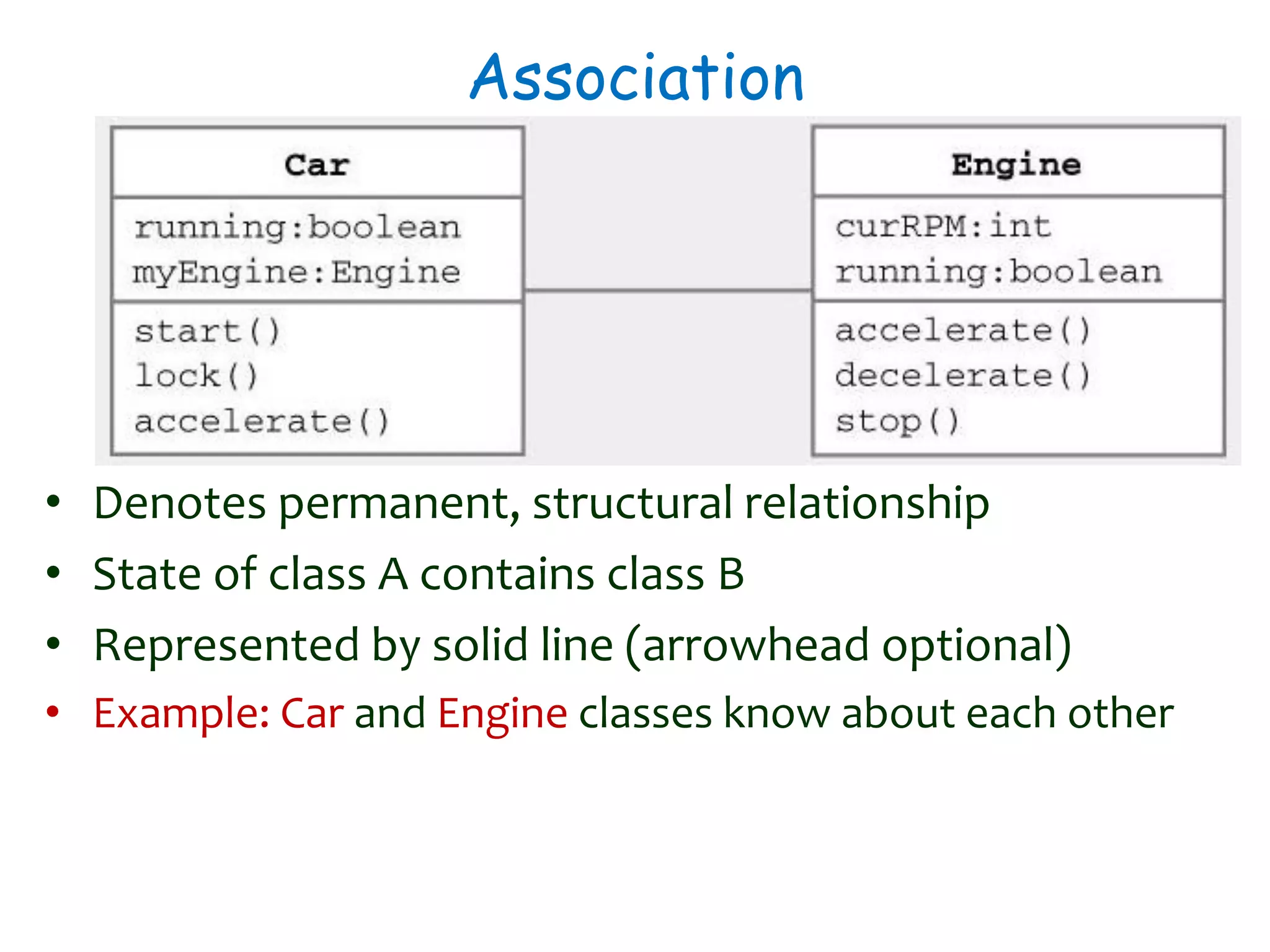 Association

Car
running:boolean
myEngine:Engine
start()
lock()
accelerate()

Engine
curRPM:int
running:boolean
accelerate()
decelerate()
stop()

• Denotes permanent, structural relationship
• State of class A contains class B
• Represented by solid line (arrowhead optional)
• Example: Car and Engine classes know about each other